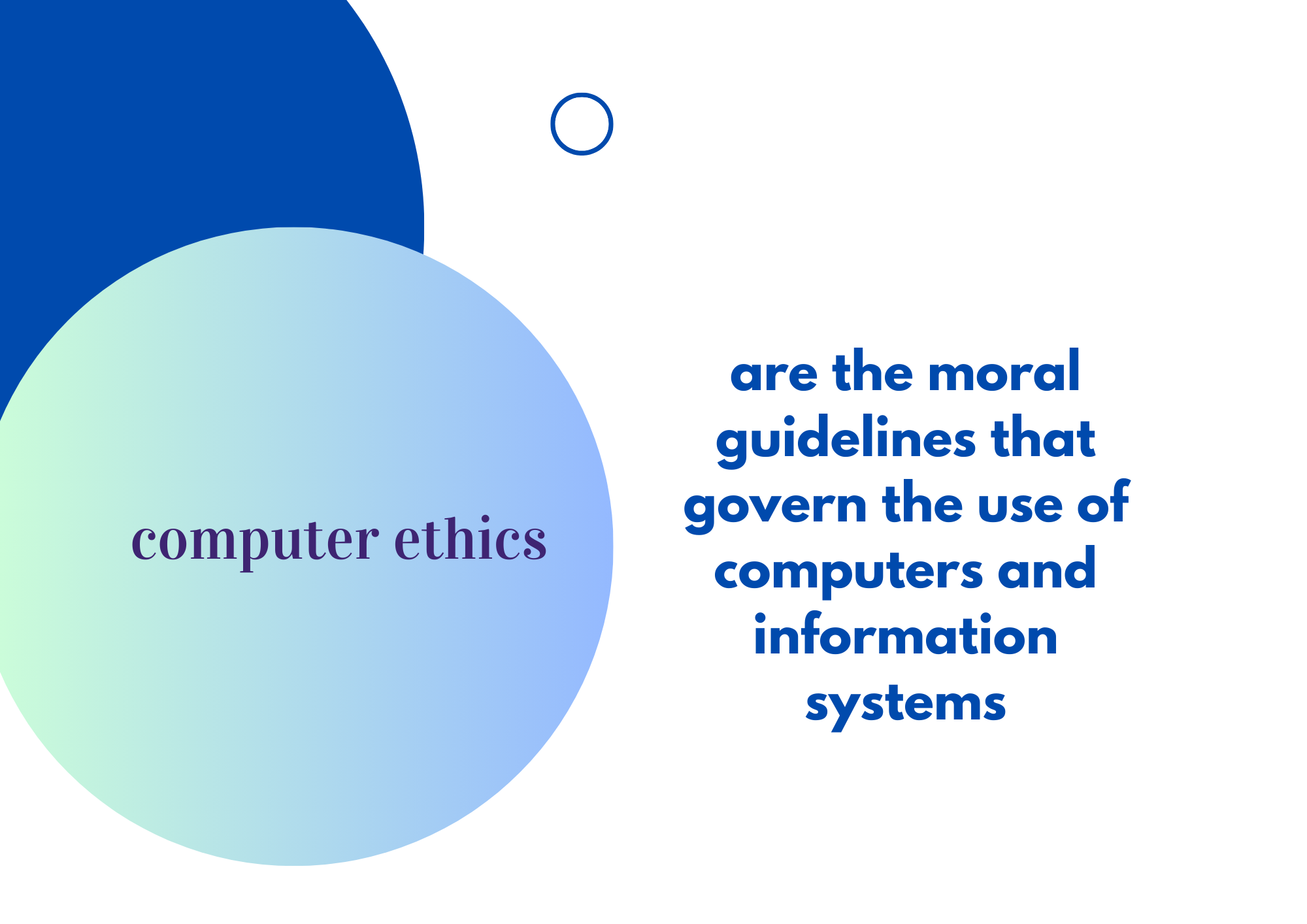 computer ethics

are the moral guidelines that govern the use of computers and information systems